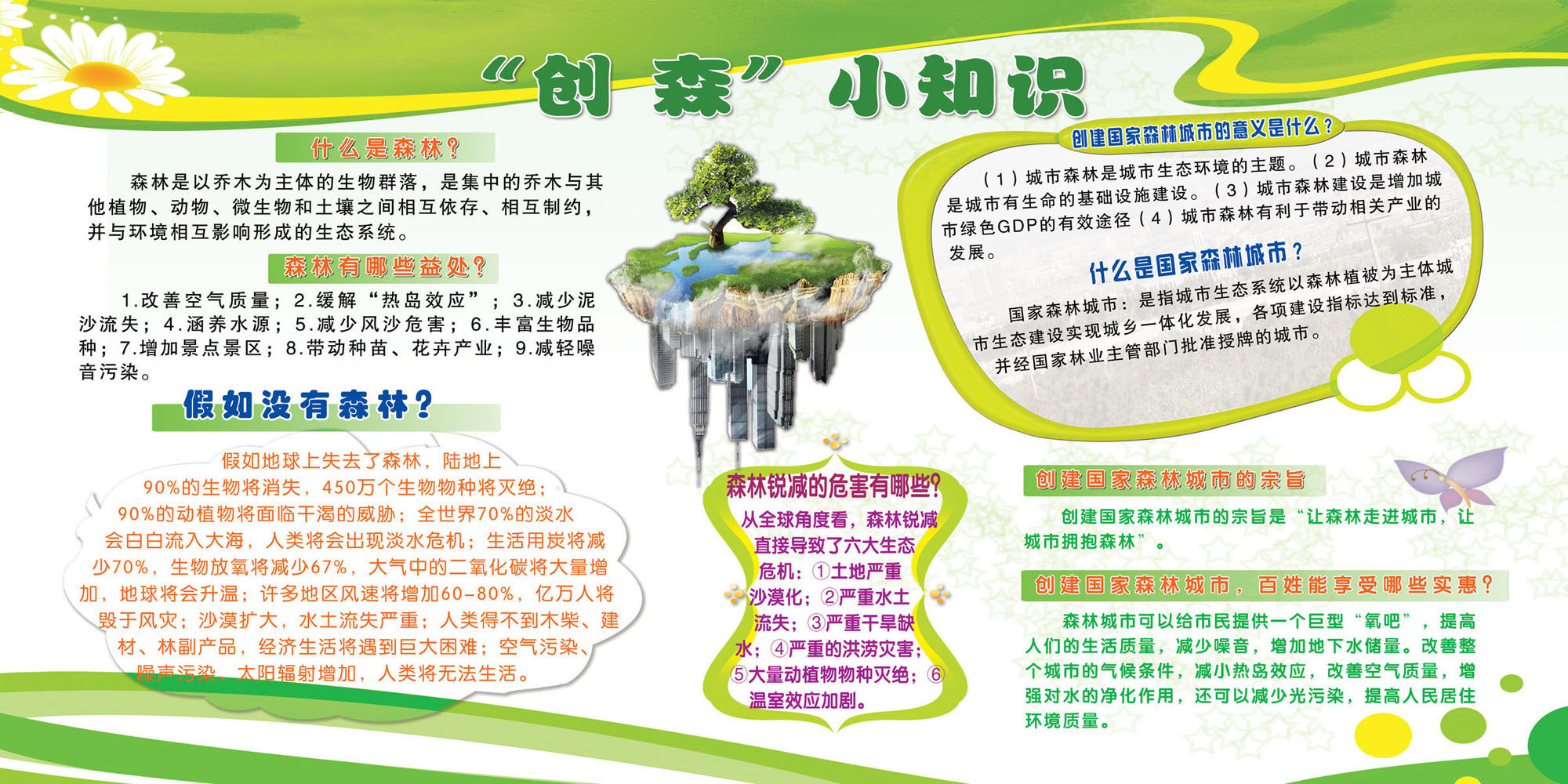 “创森”小知识

什么是森林？

森林是以乔木为主体的生物群落，是集中的乔木与其他植物、动物、微生物和土壤之间相互依存、相互制约，并与环境相互影响形成的生态系统。

森林有哪些益处？

1.改善空气质量；2.缓解“热岛效应”；3.减少泥沙流失；4.涵养水源；5.减少风沙危害；6.丰富生物品种；7.增加景点景区；8.带动种苗、花卉产业；9.减轻噪音污染。

假如没有森林？

假如地球上失去了森林，陆地上90%的生物将消失，450万个生物物种将灭绝；90%的动植物将面临干渴的威胁；全世界70%的淡水会白白流入大海，人类将会出现淡水危机；生活用炭将减少70%，生物放氧将减少67%，大气中的二氧化碳将大量增加，地球将会升温；许多地区风速将增加60-80%，亿万人将毁于风灾；沙漠扩大，水土流失严重；人类得不到木柴、建材、林副产品，经济生活将遇到巨大困难；空气污染、噪声污染、太阳辐射增加，人类将无法生活。

森林锐减的危害有哪些?

从全球角度看，森林锐减直接导致了六大生态危机：①土地严重沙漠化；②严重水土流失；③严重干旱缺水；④严重的洪涝灾害；⑤大量动植物物种灭绝；⑥温室效应加剧。

创建国家森林城市的意义是什么？

（1）城市森林是城市生态环境的主题。（2）城市森林是城市有生命的基础设施建设。（3）城市森林建设是增加城市绿色GDP的有效途径（4）城市森林有利于带动相关产业的发展。

什么是国家森林城市？

国家森林城市：是指城市生态系统以森林植被为主体城市生态建设实现城乡一体化发展，各项建设指标达到标准，并经国家林业主管部门批准授牌的城市。

创建国家森林城市的宗旨

创建国家森林城市的宗旨是“让森林走进城市，让城市拥抱森林”。

创建国家森林城市，百姓能享受哪些实惠？

森林城市可以给市民提供一个巨型“氧吧”，提高人们的生活质量，减少噪音，增加地下水储量。改善整个城市的气候条件，减小热岛效应，改善空气质量，增强对水的净化作用，还可以减少光污染，提高人民居住环境质量。